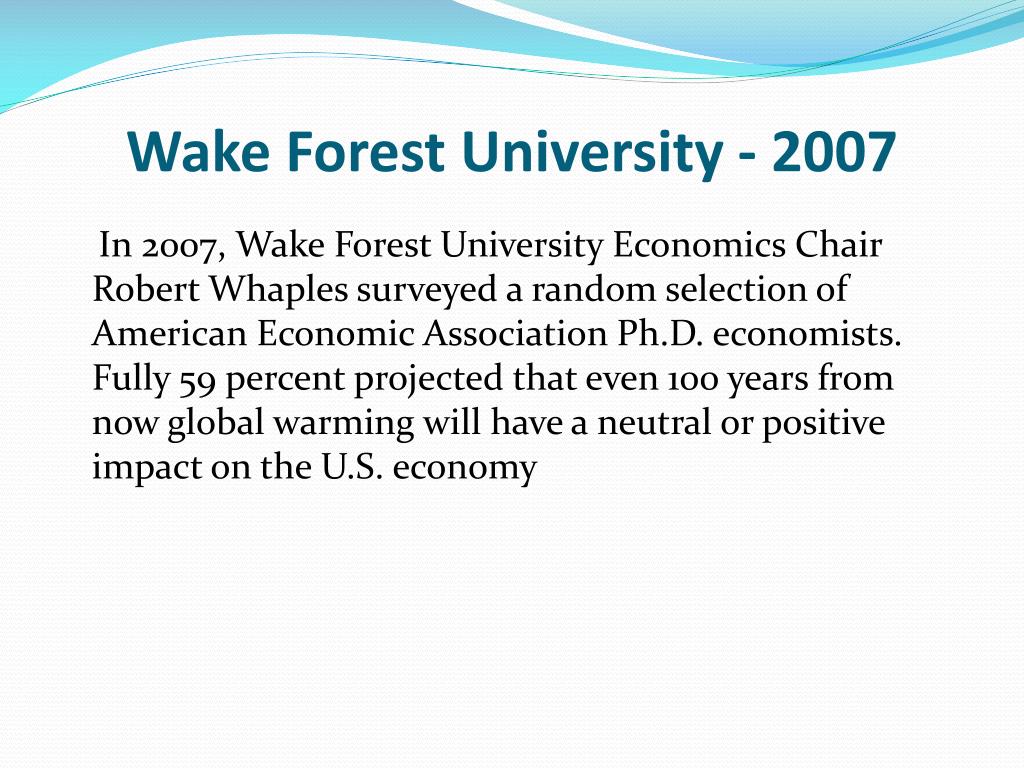 Wake Forest University - 2007

In 2007, Wake Forest University Economics Chair Robert Whaples surveyed a random selection of American Economic Association Ph.D. economists. Fully 59 percent projected that even 100 years from now global warming will have a neutral or positive impact on the U.S. economy